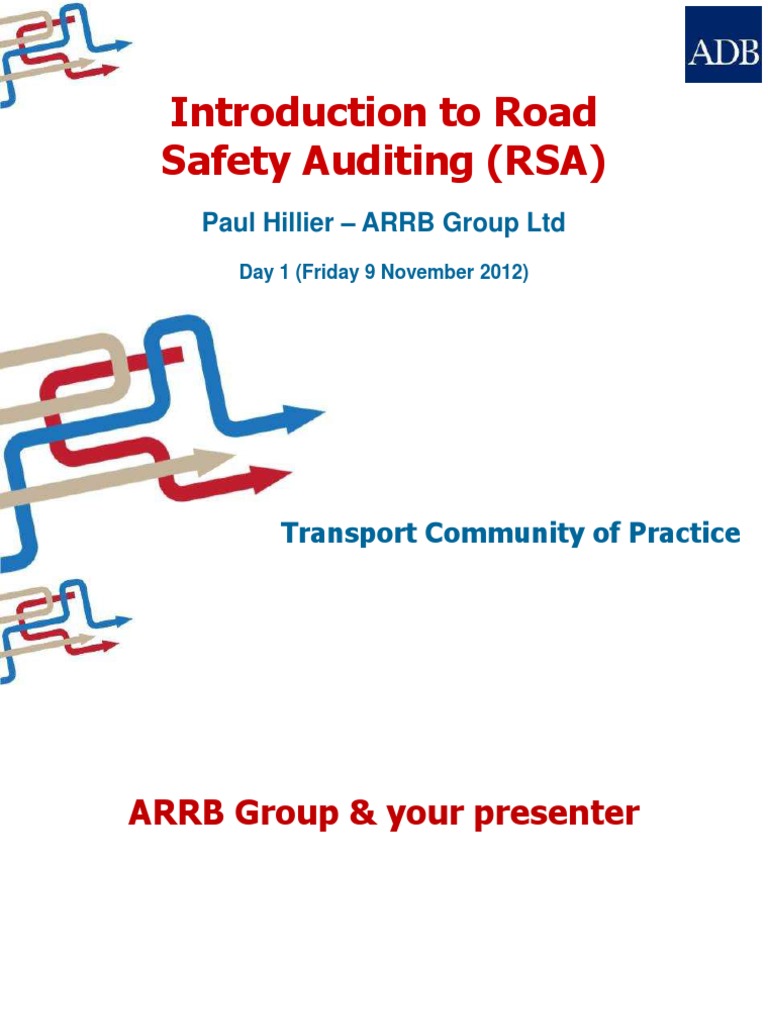 ADB

Introduction to Road Safety Auditing (RSA)

Paul Hillier – ARRB Group Ltd

Day 1 (Friday 9 November 2012)

Transport Community of Practice

ARRB Group & your presenter